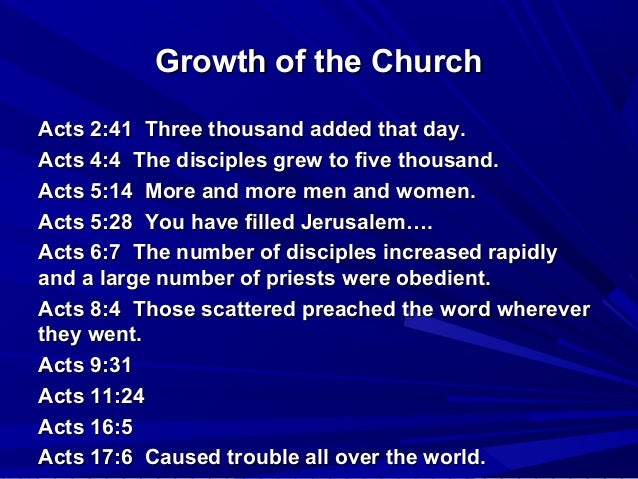 Growth of the Church

Acts 2:41 Three thousand added that day.

Acts 4:4 The disciples grew to five thousand.

Acts 5:14 More and more men and women.

Acts 5:28 You have filled Jerusalem….

Acts 6:7 The number of disciples increased rapidly and a large number of priests were obedient.

Acts 8:4 Those scattered preached the word wherever they went.

Acts 9:31

Acts 11:24

Acts 16:5

Acts 17:6 Caused trouble all over the world.